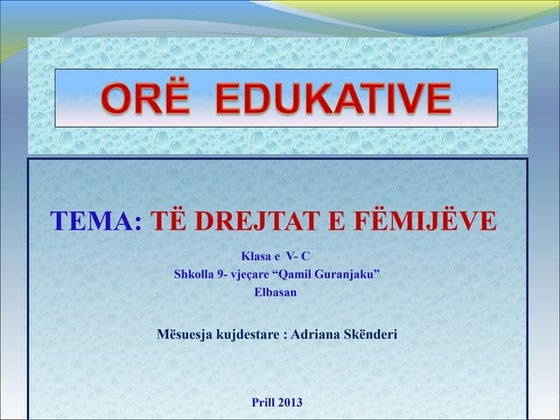 ORË EDUKATIVE

TEMA: TË DREJTAT E FËMIJËVE

Klasa e V- C
Shkolla 9- vjeçare “Qamil Guranjaku”
Elbasan

Mësuesja kujdestare : Adriana Skënderi

Prill 2013